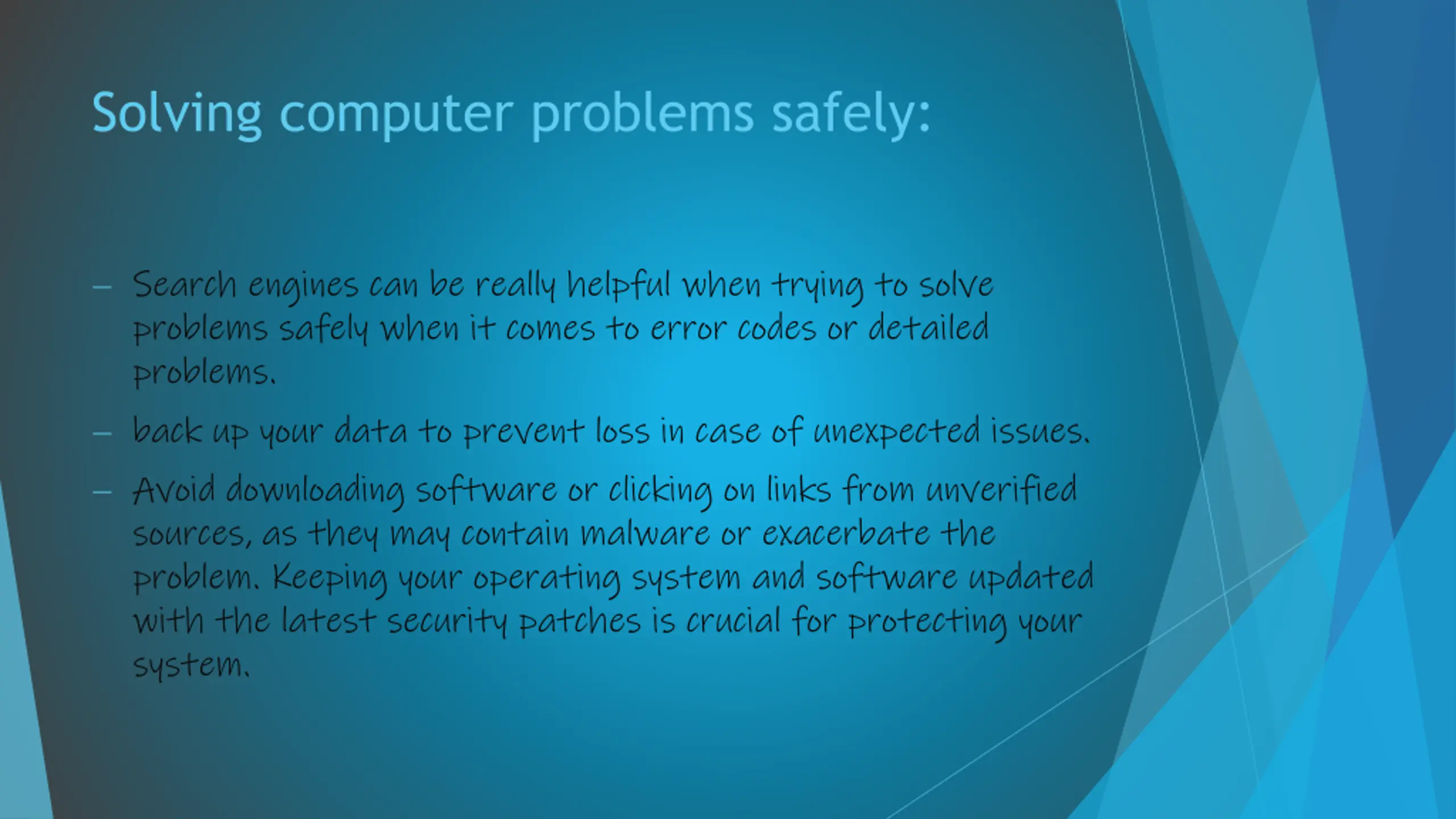 Solving computer problems safely:

– Search engines can be really helpful when trying to solve problems safely when it comes to error codes or detailed problems.

– back up your data to prevent loss in case of unexpected issues.

– Avoid downloading software or clicking on links from unverified sources, as they may contain malware or exacerbate the problem. Keeping your operating system and software updated with the latest security patches is crucial for protecting your system.